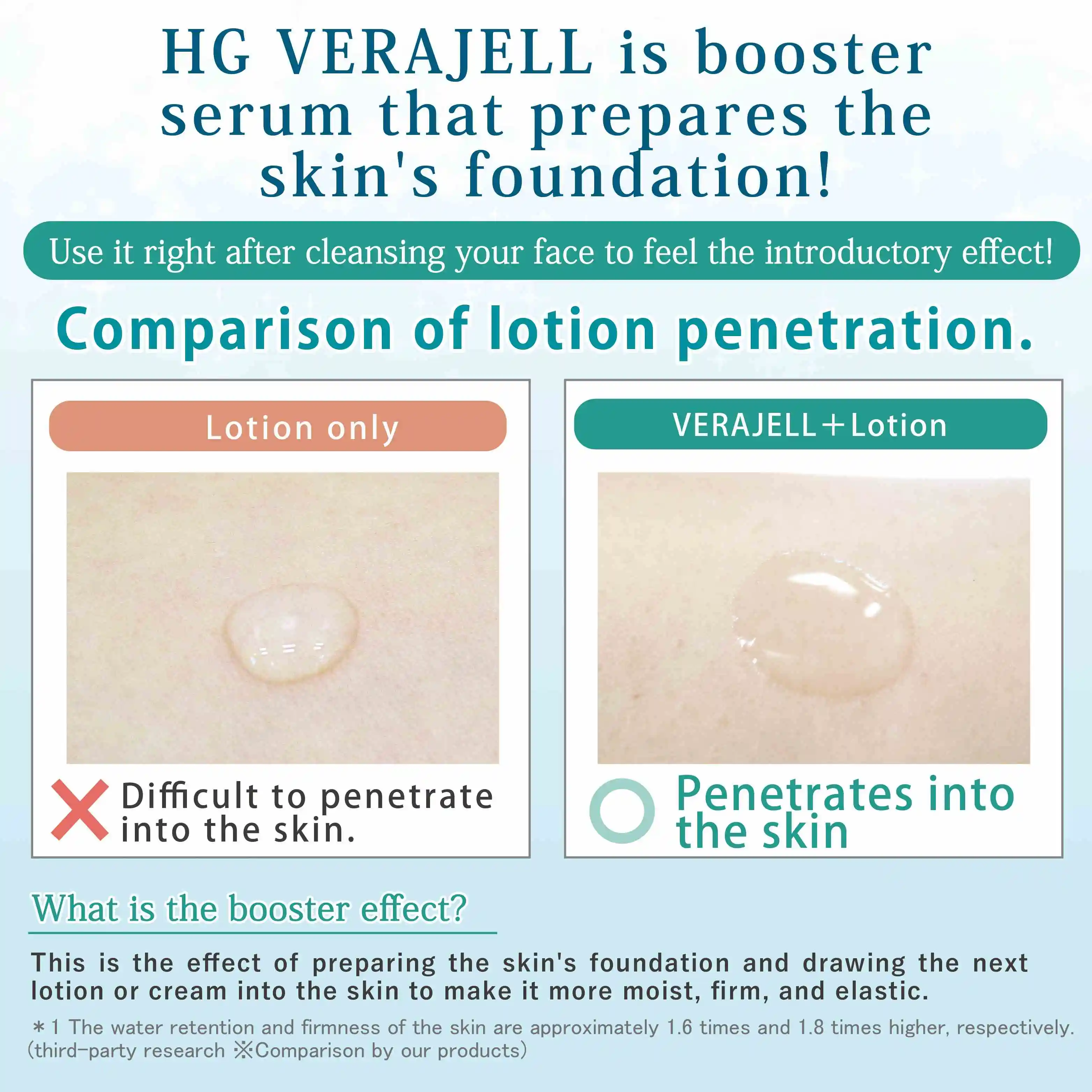 HG VERAJELL is booster serum that prepares the skin's foundation!

Use it right after cleansing your face to feel the introductory effect!

Comparison of lotion penetration.

Lotion only

Difficult to penetrate into the skin.

VERAJELL＋Lotion

Penetrates into the skin

What is the booster effect?

This is the effect of preparing the skin's foundation and drawing the next lotion or cream into the skin to make it more moist, firm, and elastic.

＊1 The water retention and firmness of the skin are approximately 1.6 times and 1.8 times higher, respectively. (third-party research ※Comparison by our products)